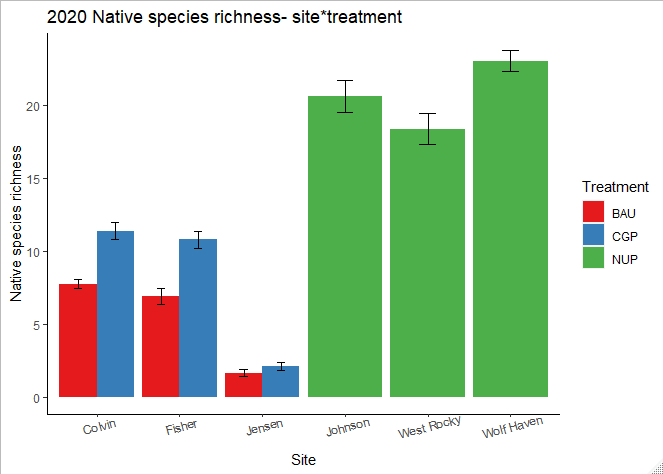 2020 Native species richness- site*treatment

Native species richness

20

15

10

5

0

Colvin

Fisher

Jensen

Johnson

West Rocky

Wolf Haven

Site

Treatment

BAU

CGP

NUP